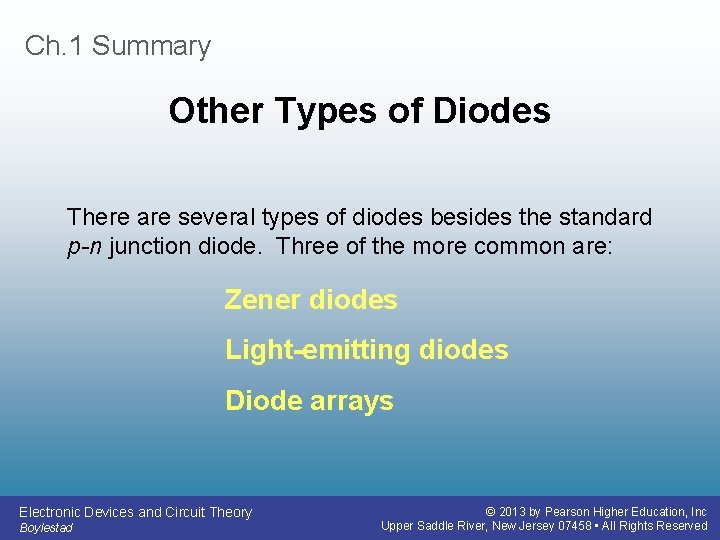 Ch.1 Summary

Other Types of Diodes

There are several types of diodes besides the standard p-n junction diode. Three of the more common are:

Zener diodes

Light-emitting diodes

Diode arrays

Electronic Devices and Circuit Theory
Boylestad

© 2013 by Pearson Higher Education, Inc
Upper Saddle River, New Jersey 07458 • All Rights Reserved